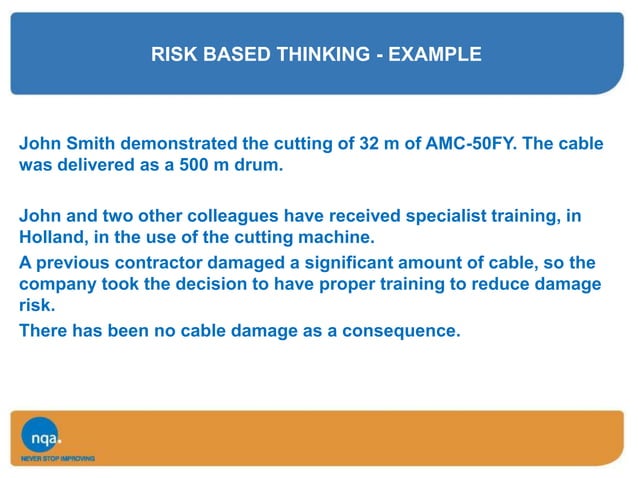 RISK BASED THINKING - EXAMPLE

John Smith demonstrated the cutting of 32 m of AMC-50FY. The cable was delivered as a 500 m drum.

John and two other colleagues have received specialist training, in Holland, in the use of the cutting machine.

A previous contractor damaged a significant amount of cable, so the company took the decision to have proper training to reduce damage risk.

There has been no cable damage as a consequence.

nqa.
NEVER STOP IMPROVING